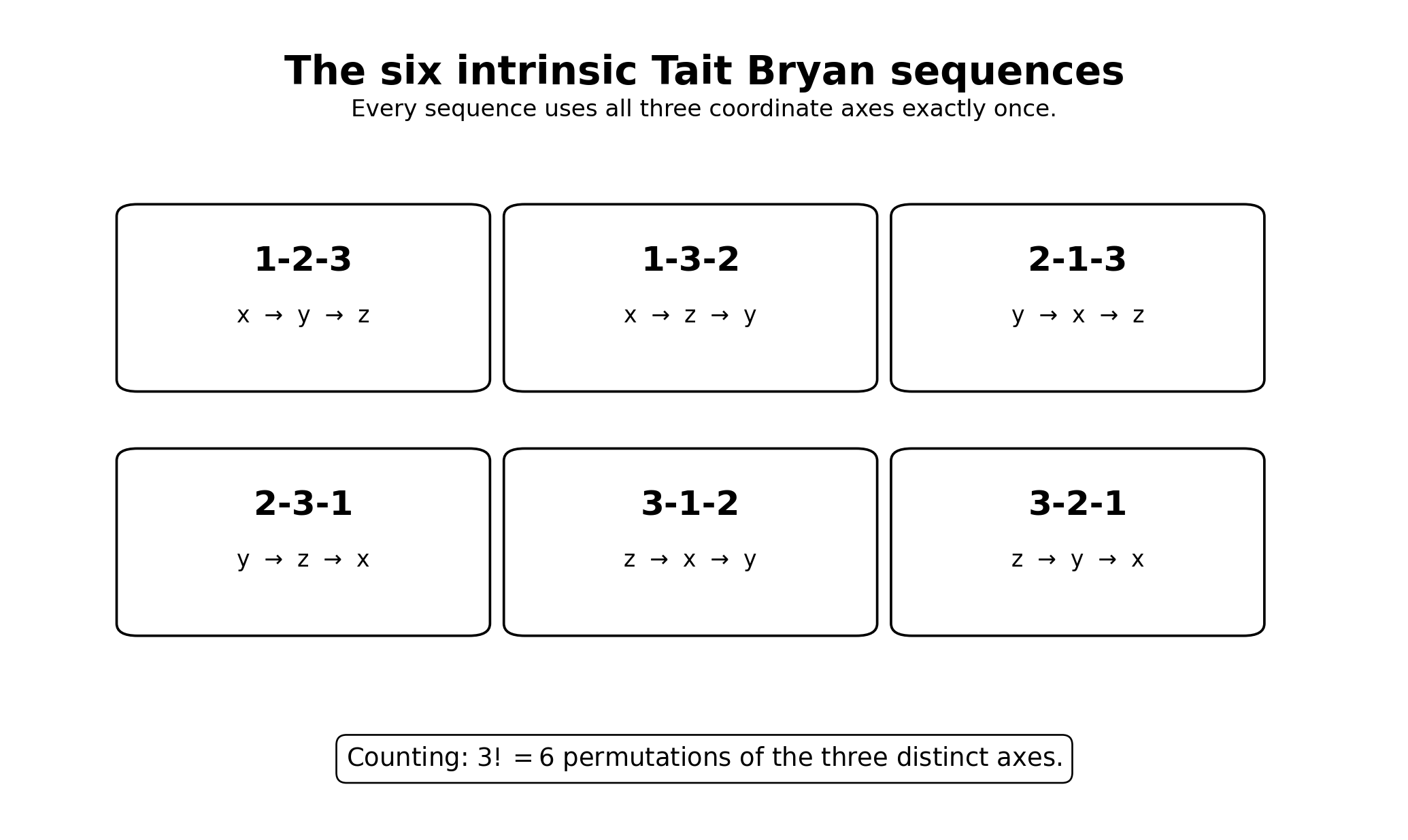 The six intrinsic Tait Bryan sequences

Every sequence uses all three coordinate axes exactly once.

1-2-3

x → y → z

1-3-2

x → z → y

2-1-3

y → x → z

2-3-1

y → z → x

3-1-2

z → x → y

3-2-1

z → y → x

Counting: $3! = 6$ permutations of the three distinct axes.